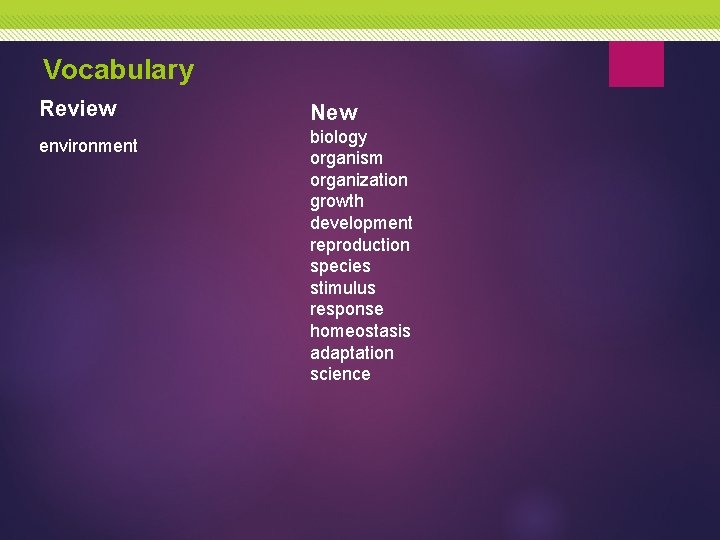 Vocabulary

Review

environment

New

biology
organism
organization
growth
development
reproduction
species
stimulus
response
homeostasis
adaptation
science